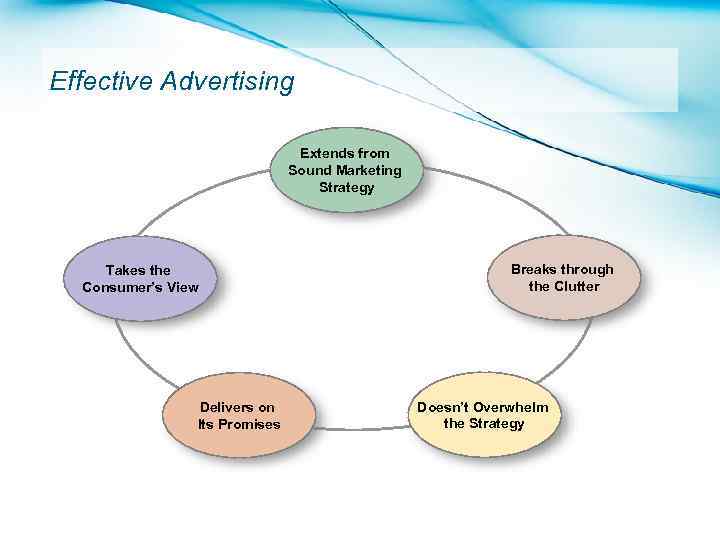 Effective Advertising

Extends from Sound Marketing Strategy

Breaks through the Clutter

Doesn't Overwhelm the Strategy

Delivers on Its Promises

Takes the Consumer's View